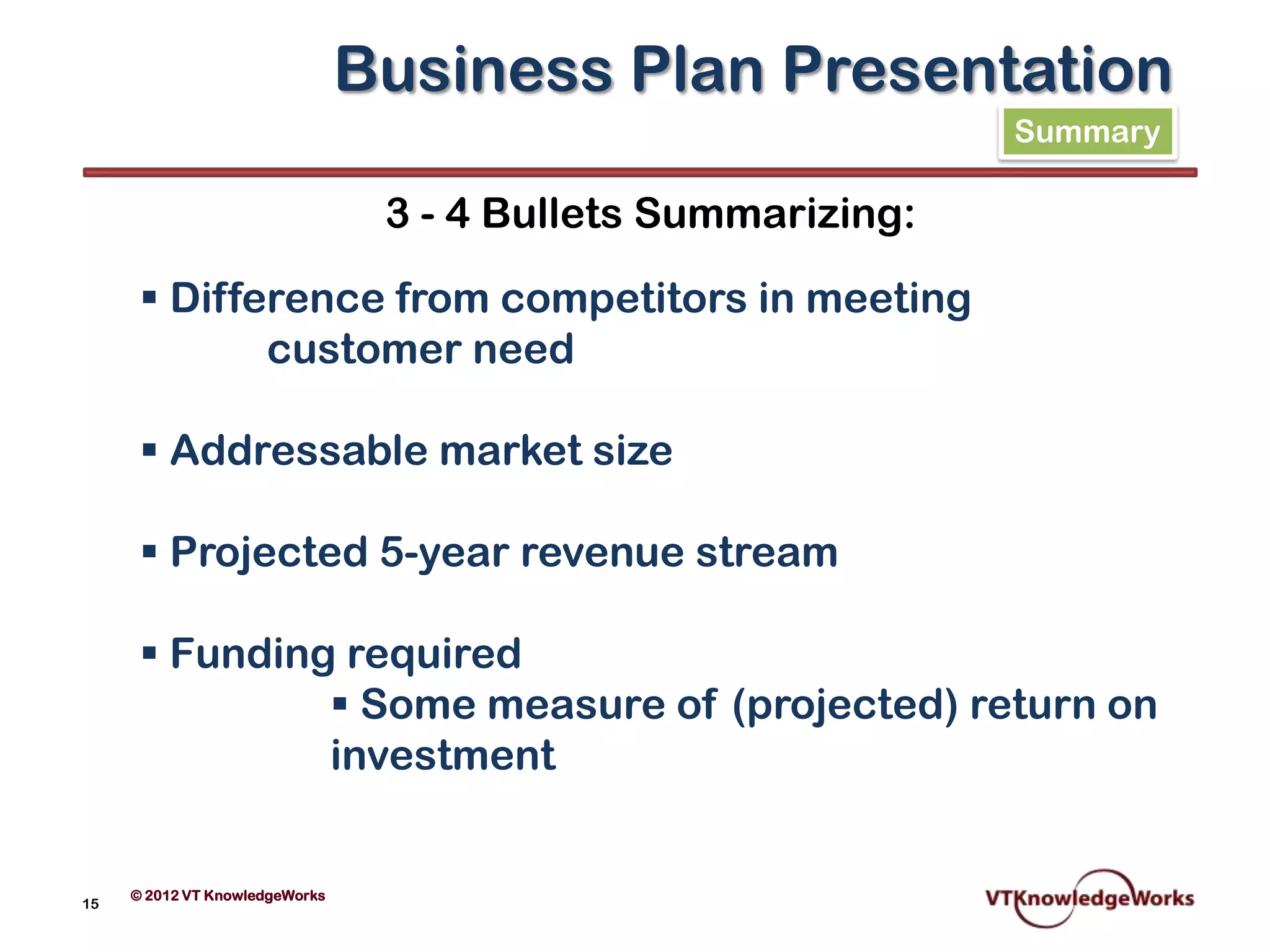 Business Plan Presentation

Summary

3 - 4 Bullets Summarizing:

▪ Difference from competitors in meeting customer need

▪ Addressable market size

▪ Projected 5-year revenue stream

▪ Funding required

▪ Some measure of (projected) return on investment

15

© 2012 VT KnowledgeWorks

VTKnowledgeWorks